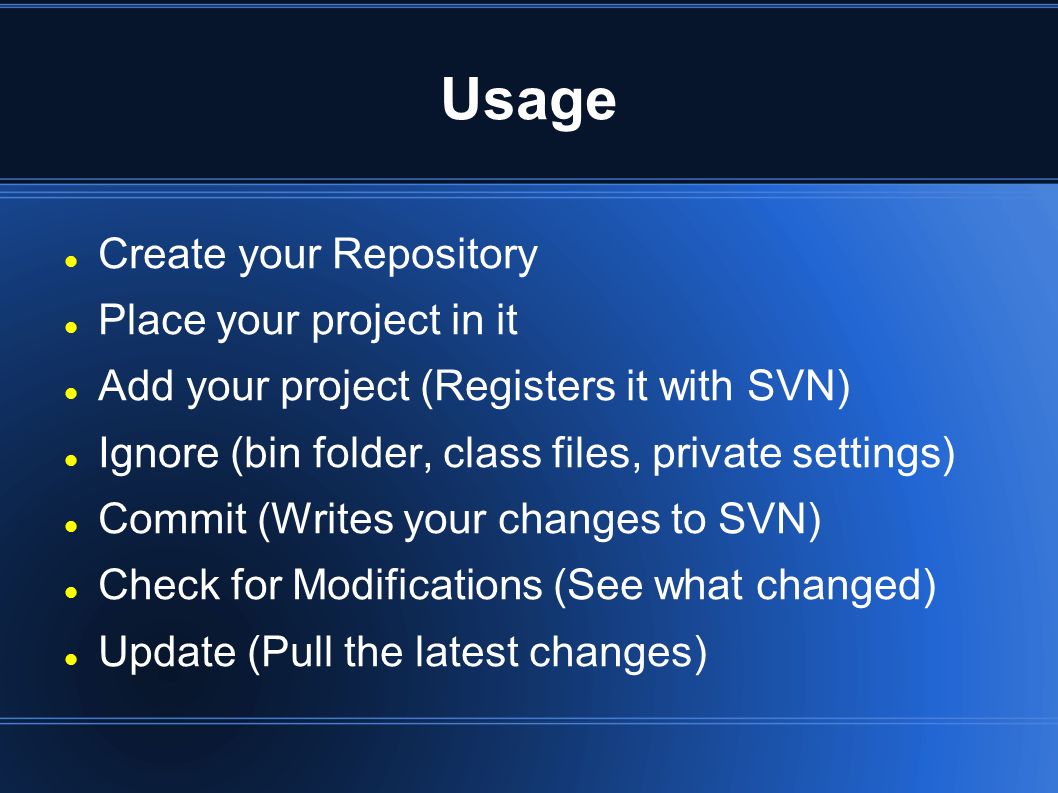 Usage

- Create your Repository
- Place your project in it
- Add your project (Registers it with SVN)
- Ignore (bin folder, class files, private settings)
- Commit (Writes your changes to SVN)
- Check for Modifications (See what changed)
- Update (Pull the latest changes)